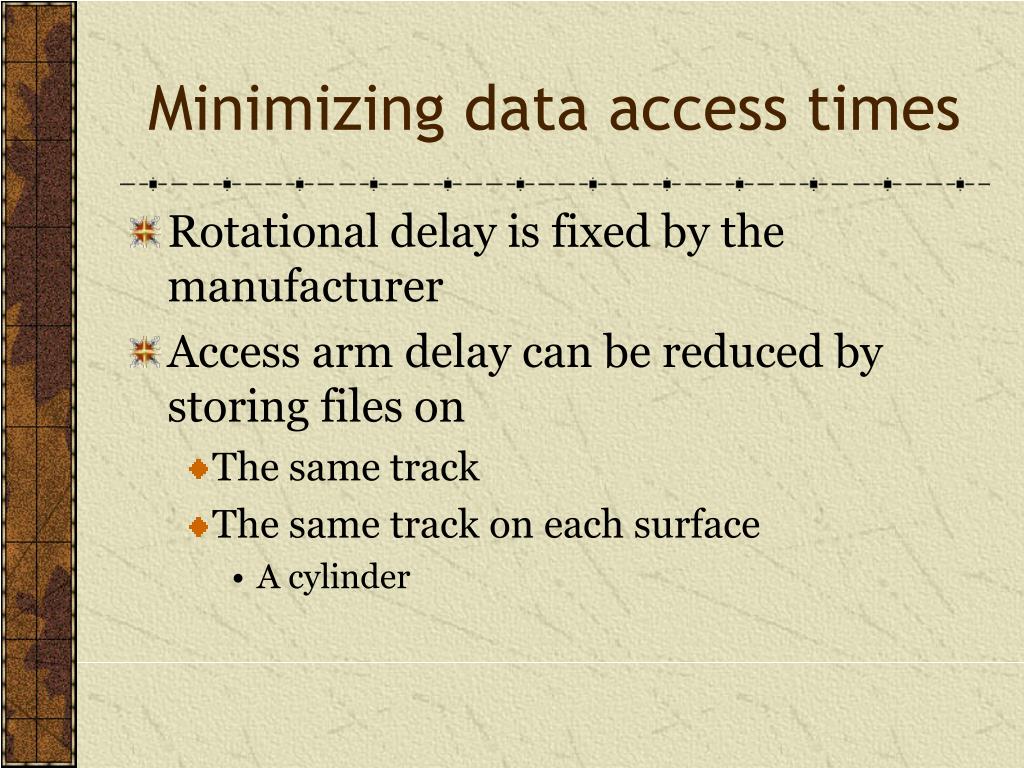 Minimizing data access times

Rotational delay is fixed by the manufacturer

Access arm delay can be reduced by storing files on

The same track

The same track on each surface

• A cylinder